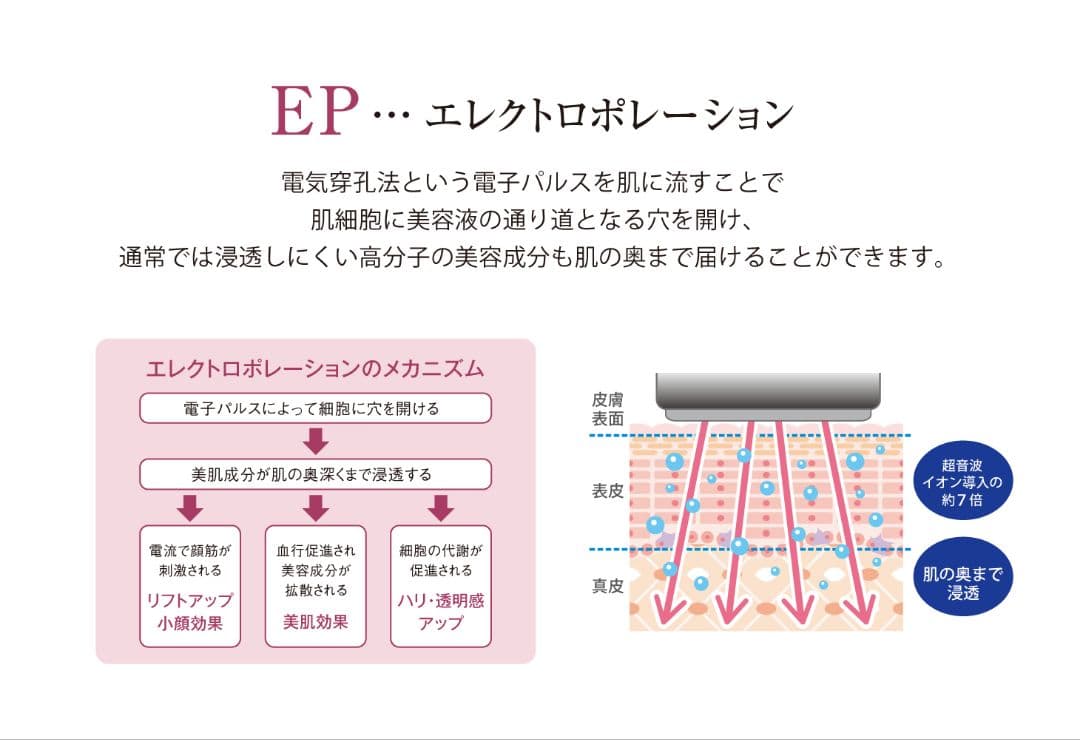 EP … エレクトロポレーション

電気穿孔法という電子パルスを肌に流すことで
肌細胞に美容液の通り道となる穴を開け、
通常では浸透しにくい高分子の美容成分も肌の奥まで届けることができます。

エレクトロポレーションのメカニズム

電子パルスによって細胞に穴を開ける

美肌成分が肌の奥深くまで浸透する

電流で顔筋が刺激される
リフトアップ
小顔効果

血行促進され美容成分が拡散される
美肌効果

細胞の代謝が促進される
ハリ・透明感アップ

皮膚表面

表皮

真皮

超音波イオン導入の約7倍

肌の奥まで浸透